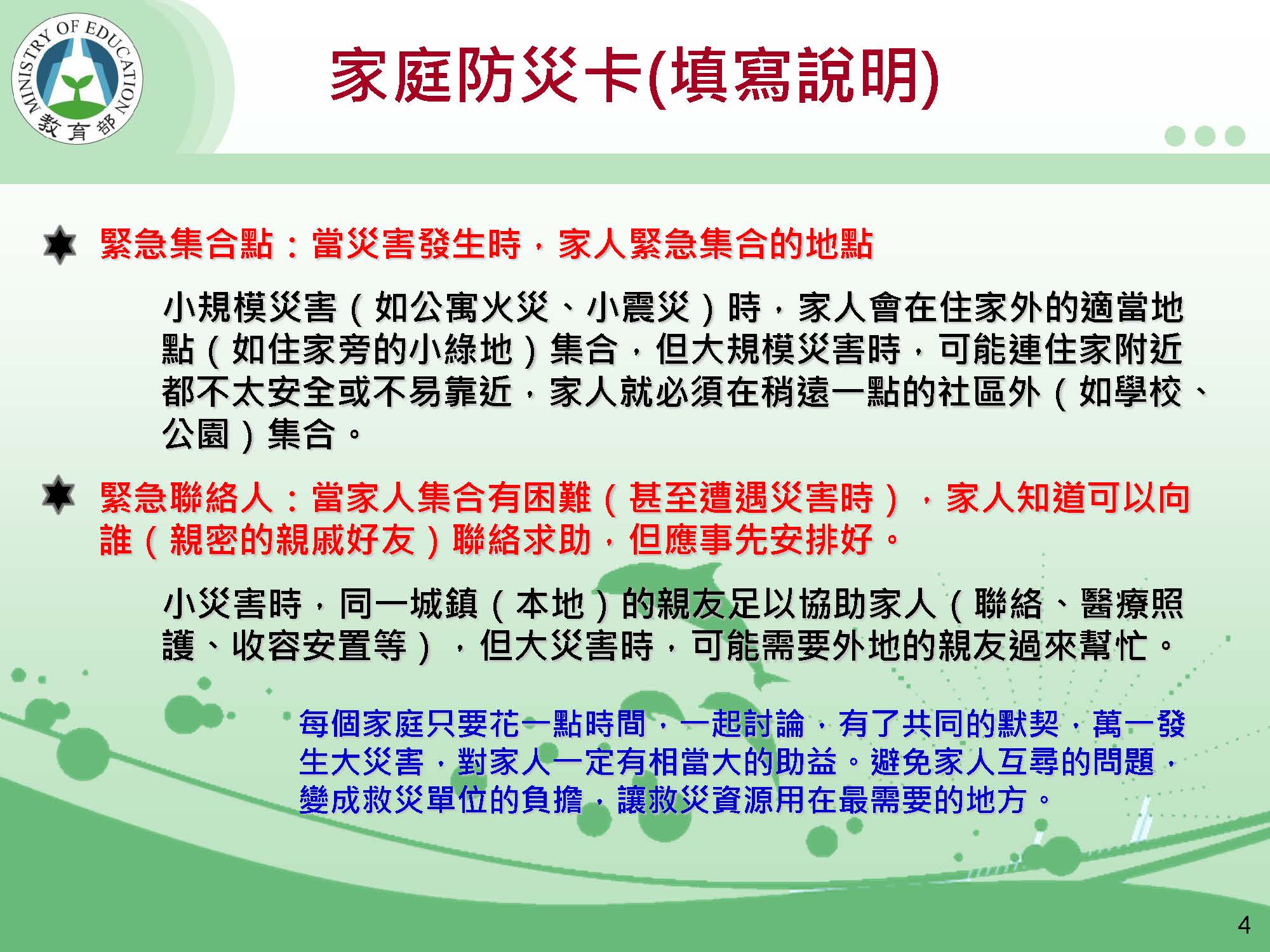 MINISTRY OF EDUCATION
教育部

家庭防災卡(填寫說明)

緊急集合點：當災害發生時，家人緊急集合的地點

小規模災害（如公寓火災、小震災）時，家人會在住家外的適當地點（如住家旁的小綠地）集合，但大規模災害時，可能連住家附近都不太安全或不易靠近，家人就必須在稍遠一點的社區外（如學校、公園）集合。

緊急聯絡人：當家人集合有困難（甚至遭遇災害時），家人知道可以向誰（親密的親戚好友）聯絡求助，但應事先安排好。

小災害時，同一城鎮（本地）的親友足以協助家人（聯絡、醫療照護、收容安置等），但大災害時，可能需要外地的親友過來幫忙。

每個家庭只要花一點時間，一起討論，有了共同的默契，萬一發生大災害，對家人一定有相當大的助益。避免家人互尋的問題，變成救災單位的負擔，讓救災資源用在最需要的地方。

4